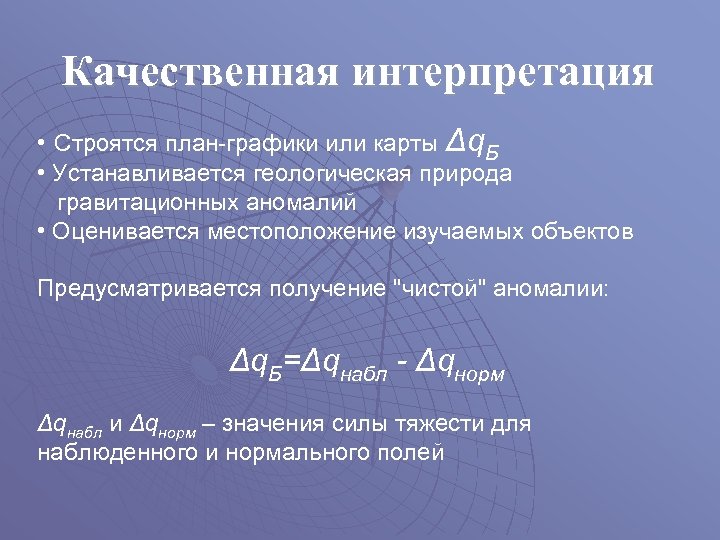 Качественная интерпретация

• Строятся план-графики или карты $\Delta q_Б$
• Устанавливается геологическая природа гравитационных аномалий
• Оценивается местоположение изучаемых объектов

Предусматривается получение "чистой" аномалии:

$\Delta q_Б = \Delta q_{набл} - \Delta q_{норм}$

$\Delta q_{набл}$ и $\Delta q_{норм}$ – значения силы тяжести для наблюденного и нормального полей